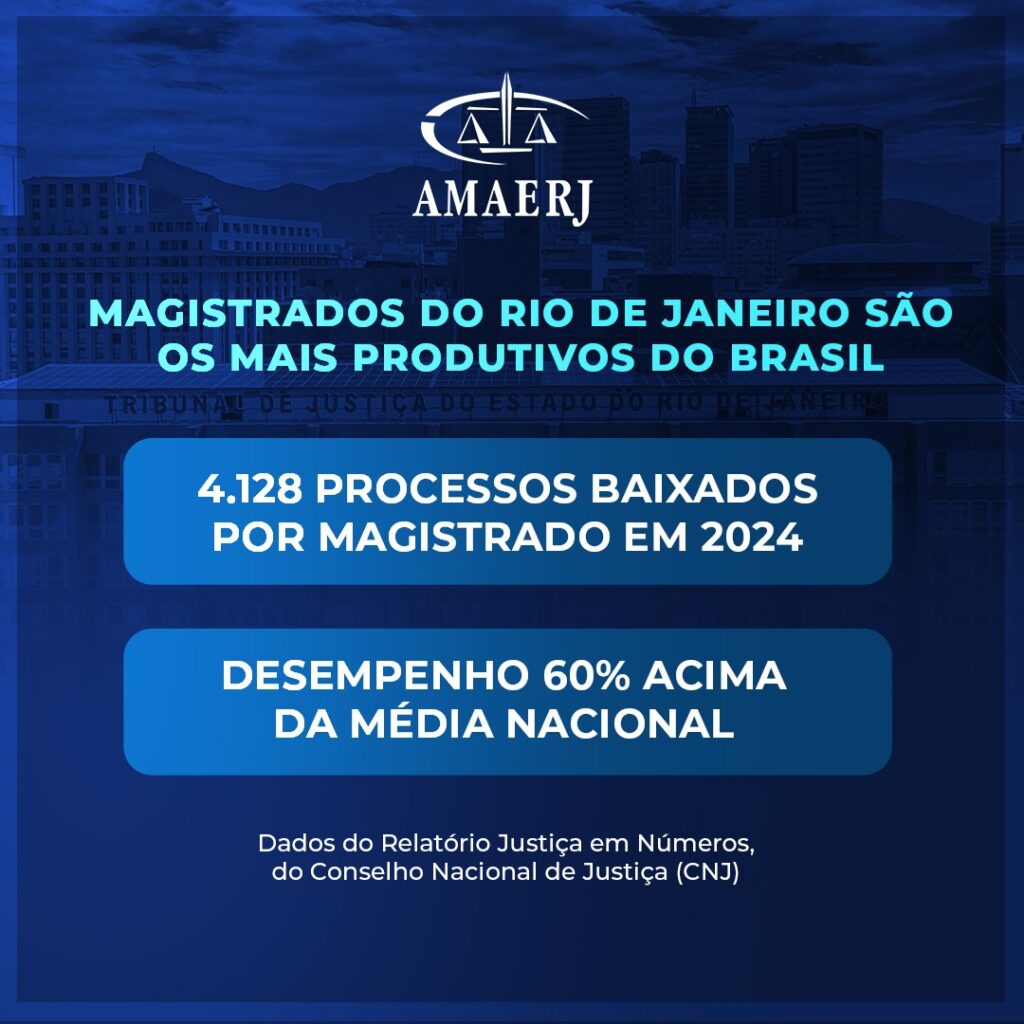 AMAERJ

MAGISTRADOS DO RIO DE JANEIRO SÃO OS MAIS PRODUTIVOS DO BRASIL

TRIBUNAL DE JUSTIÇA DO ESTADO DO RIO DE JANEIRO

4.128 PROCESSOS BAIXADOS POR MAGISTRADO EM 2024

DESEMPENHO 60% ACIMA DA MÉDIA NACIONAL

Dados do Relatório Justiça em Números, do Conselho Nacional de Justiça (CNJ)